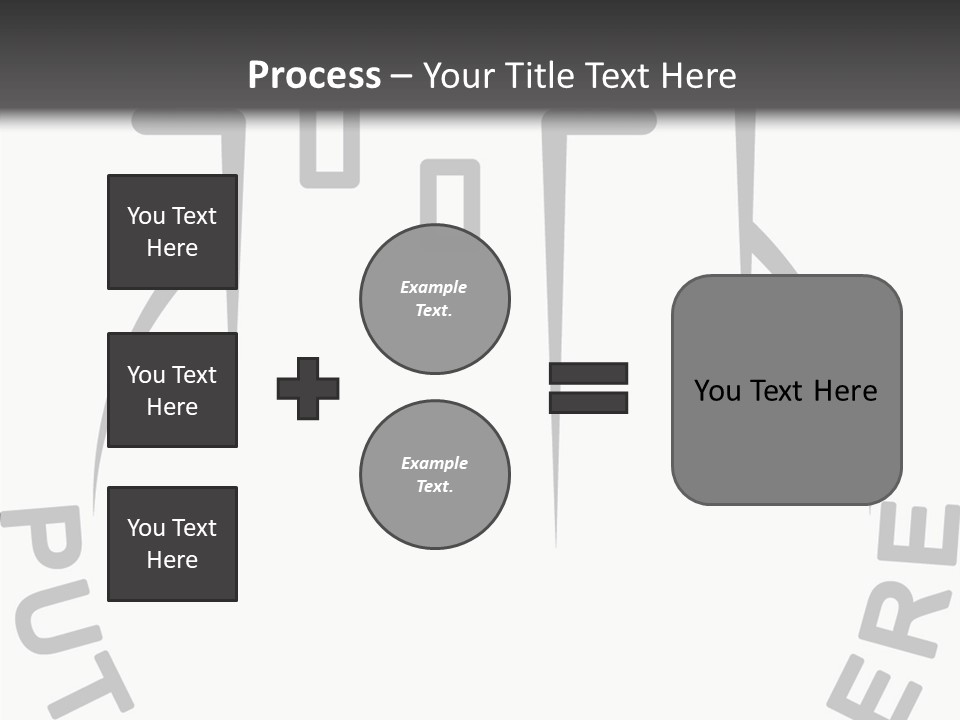 Process – Your Title Text Here

You Text Here

You Text Here

You Text Here

Example Text.

Example Text.

You Text Here

PUT

ERE